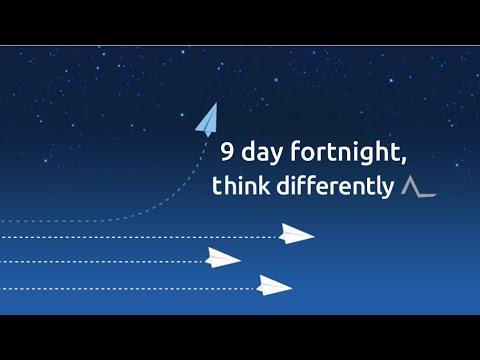 9 day fortnight,
think differently